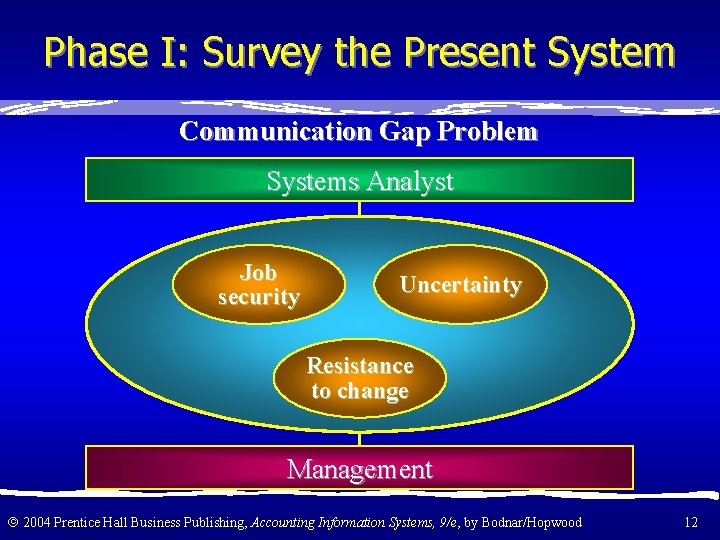 Phase I: Survey the Present System

Communication Gap Problem

Systems Analyst

Job security

Uncertainty

Resistance to change

Management

© 2004 Prentice Hall Business Publishing, Accounting Information Systems, 9/e, by Bodnar/Hopwood

12